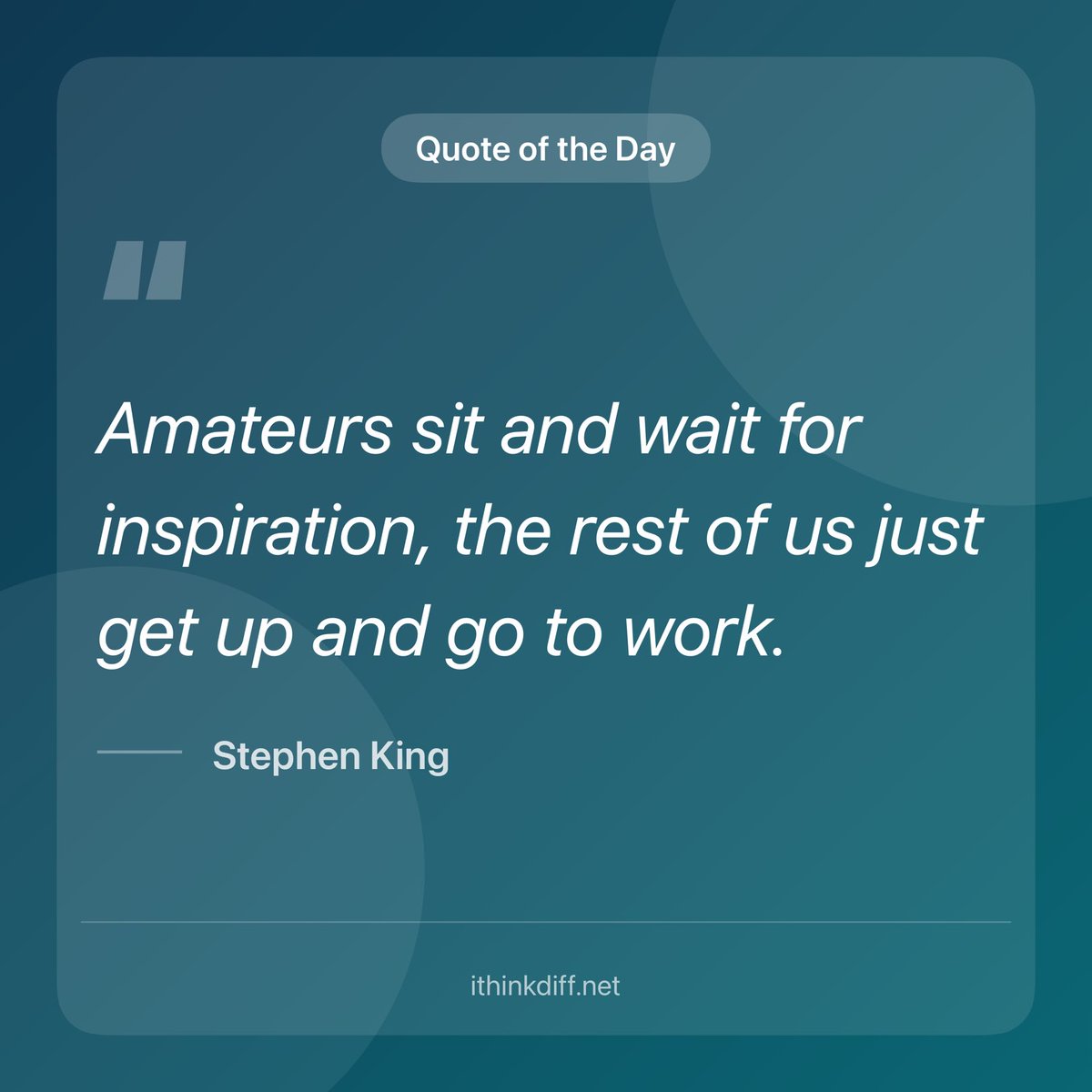 Quote of the Day

"

Amateurs sit and wait for inspiration, the rest of us just get up and go to work.

Stephen King

ithinkdiff.net